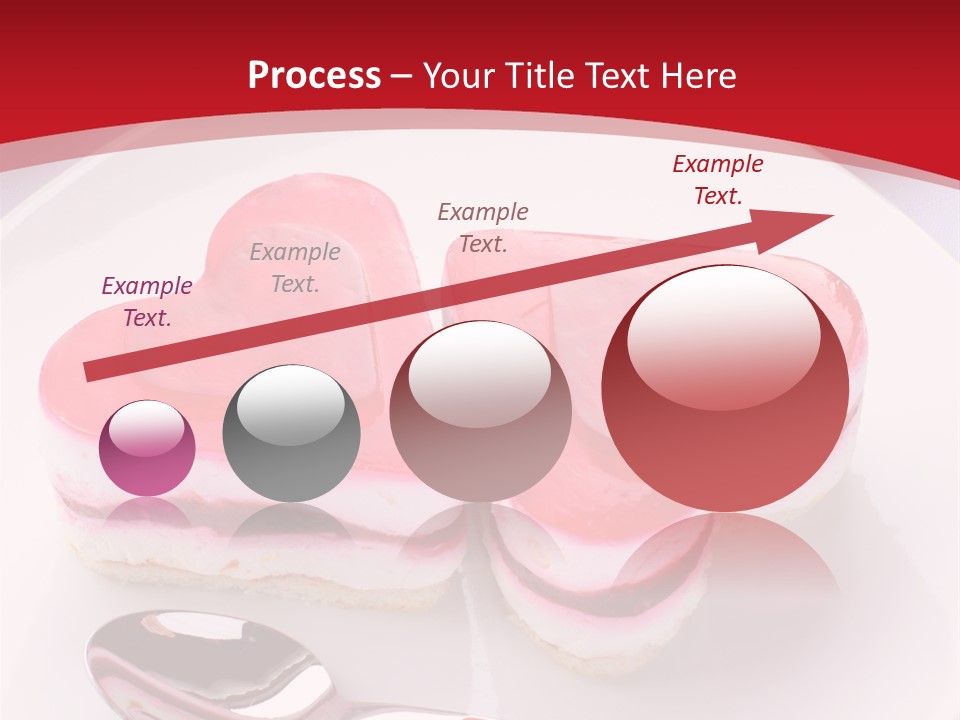 Process – Your Title Text Here

Example Text.

Example Text.

Example Text.

Example Text.